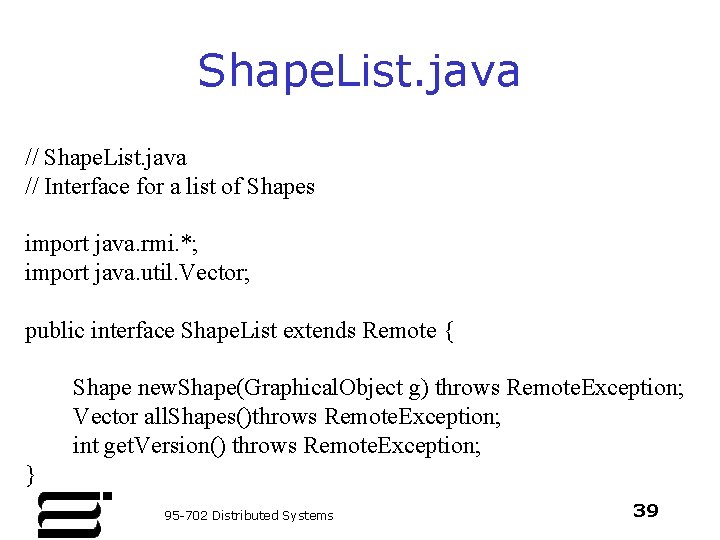 ShapeList.java

// ShapeList.java
// Interface for a list of Shapes

import java.rmi.*;
import java.util.Vector;

public interface ShapeList extends Remote {

Shape newShape(GraphicalObject g) throws RemoteException;
Vector allShapes()throws RemoteException;
int getVersion() throws RemoteException;
}

95-702 Distributed Systems

39